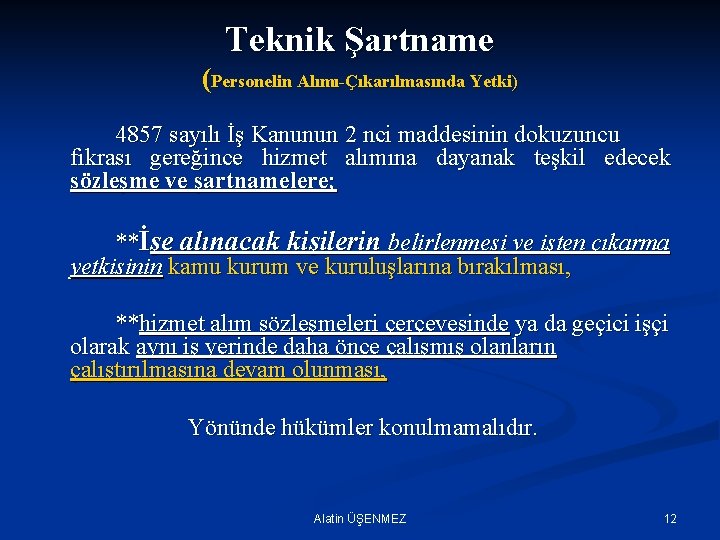 Teknik Şartname

(Personelin Alımı-Çıkarılmasında Yetki)

4857 sayılı İş Kanunun 2 nci maddesinin dokuzuncu fıkrası gereğince hizmet alımına dayanak teşkil edecek sözleşme ve şartnamelere;

**İşe alınacak kişilerin belirlenmesi ve işten çıkarma yetkisinin kamu kurum ve kuruluşlarına bırakılması,

**hizmet alım sözleşmeleri çerçevesinde ya da geçici işçi olarak aynı iş yerinde daha önce çalışmış olanların çalıştırılmasına devam olunması,

Yönünde hükümler konulmamalıdır.

Alatin ÜŞENMEZ

12